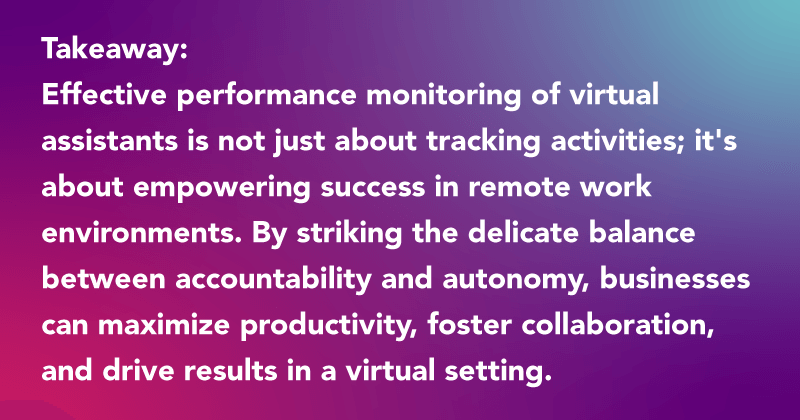 Takeaway:
Effective performance monitoring of virtual assistants is not just about tracking activities; it's about empowering success in remote work environments. By striking the delicate balance between accountability and autonomy, businesses can maximize productivity, foster collaboration, and drive results in a virtual setting.